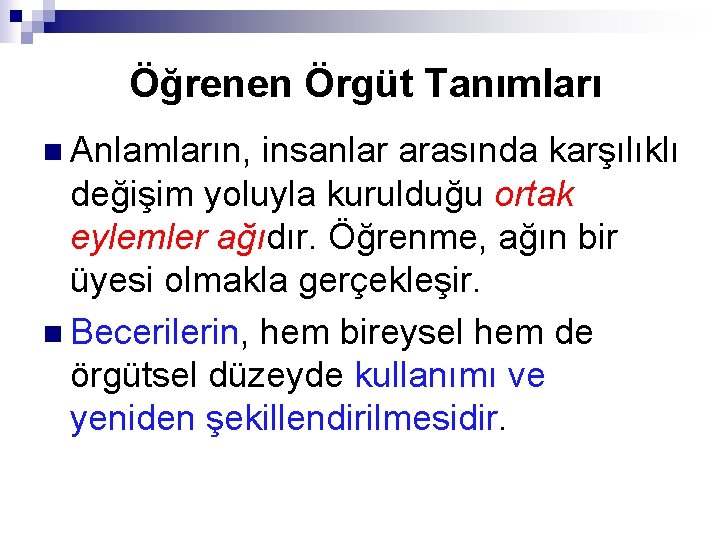 Öğrenen Örgüt Tanımları

Anlamların, insanlar arasında karşılıklı değişim yoluyla kurulduğu ortak eylemler ağıdır. Öğrenme, ağın bir üyesi olmakla gerçekleşir.

Becerilerin, hem bireysel hem de örgütsel düzeyde kullanımı ve yeniden şekillendirilmesidir.